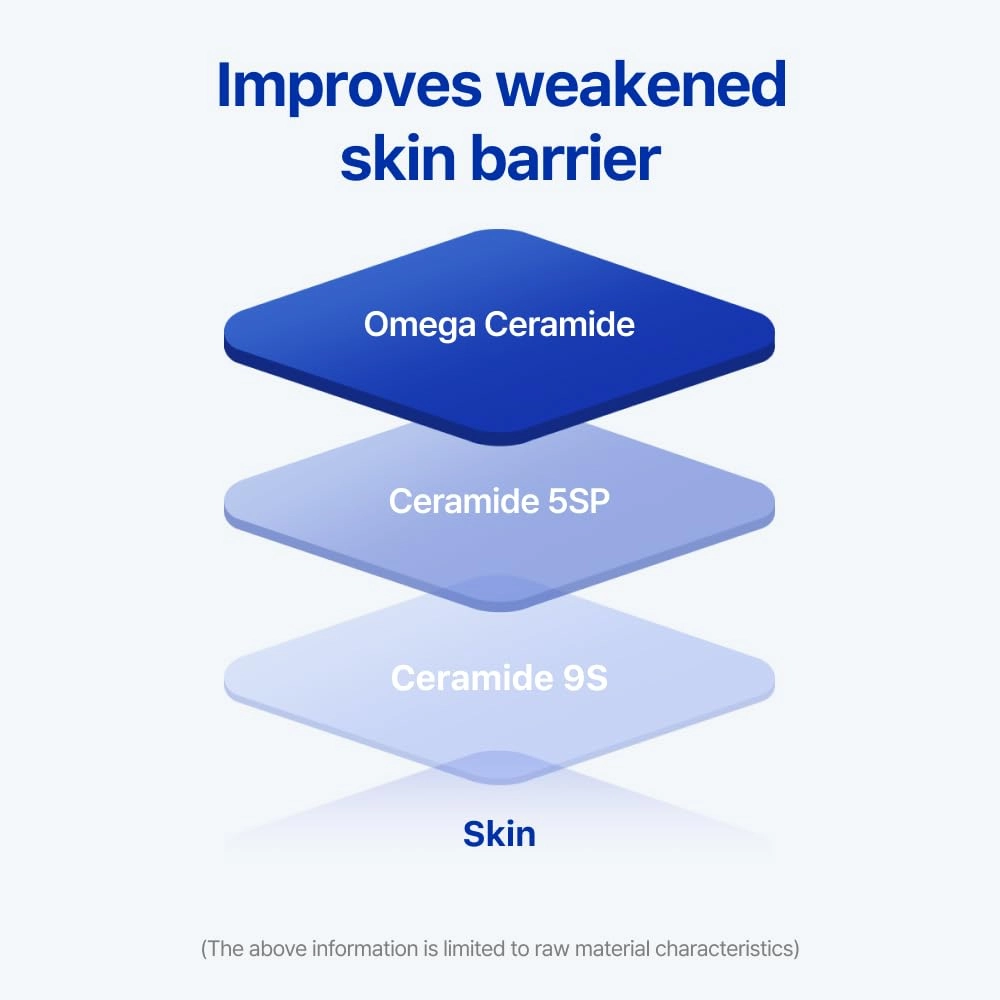 Improves weakened skin barrier

Omega Ceramide

Ceramide 5SP

Ceramide 9S

Skin

(The above information is limited to raw material characteristics)